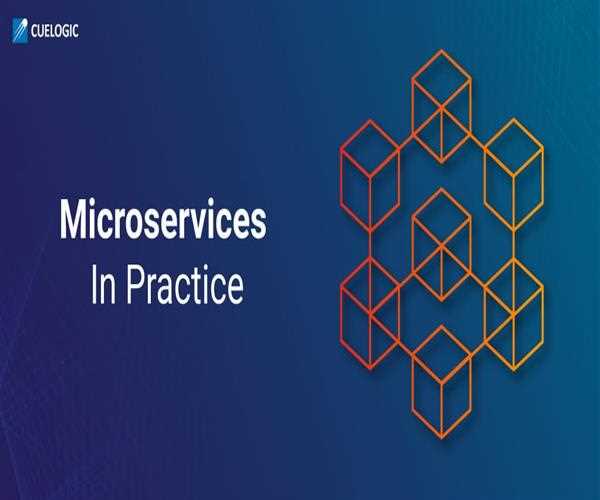 CUELOGIC

Microservices
In Practice